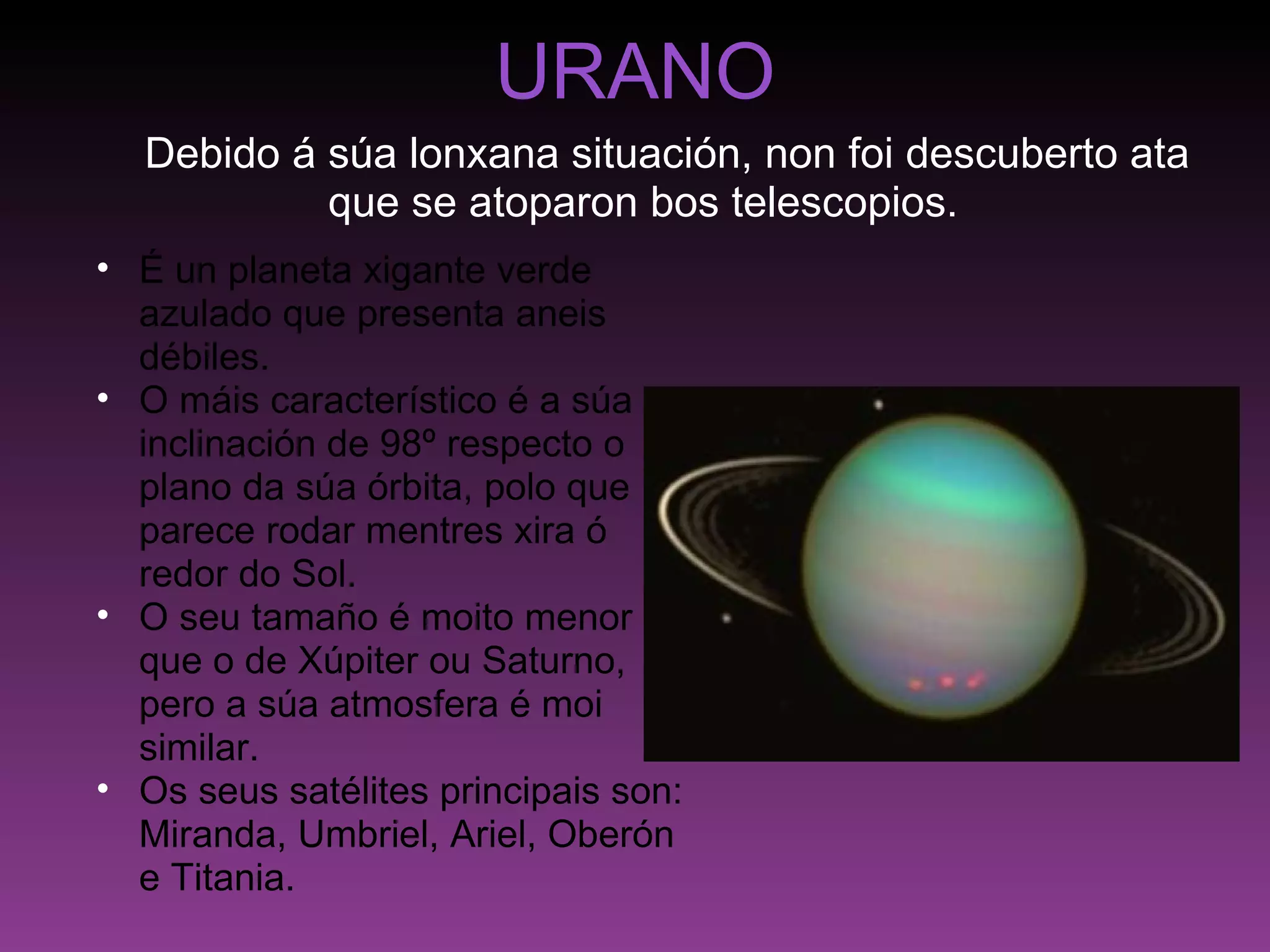 URANO

Debido á súa lonxana situación, non foi descuberto ata que se atoparon bos telescopios.

• É un planeta xigante verde azulado que presenta aneis débiles.
• O máis característico é a súa inclinación de 98º respecto o plano da súa órbita, polo que parece rodar mentres xira ó redor do Sol.
• O seu tamaño é moito menor que o de Xúpiter ou Saturno, pero a súa atmosfera é moi similar.
• Os seus satélites principais son: Miranda, Umbriel, Ariel, Oberón e Titania.